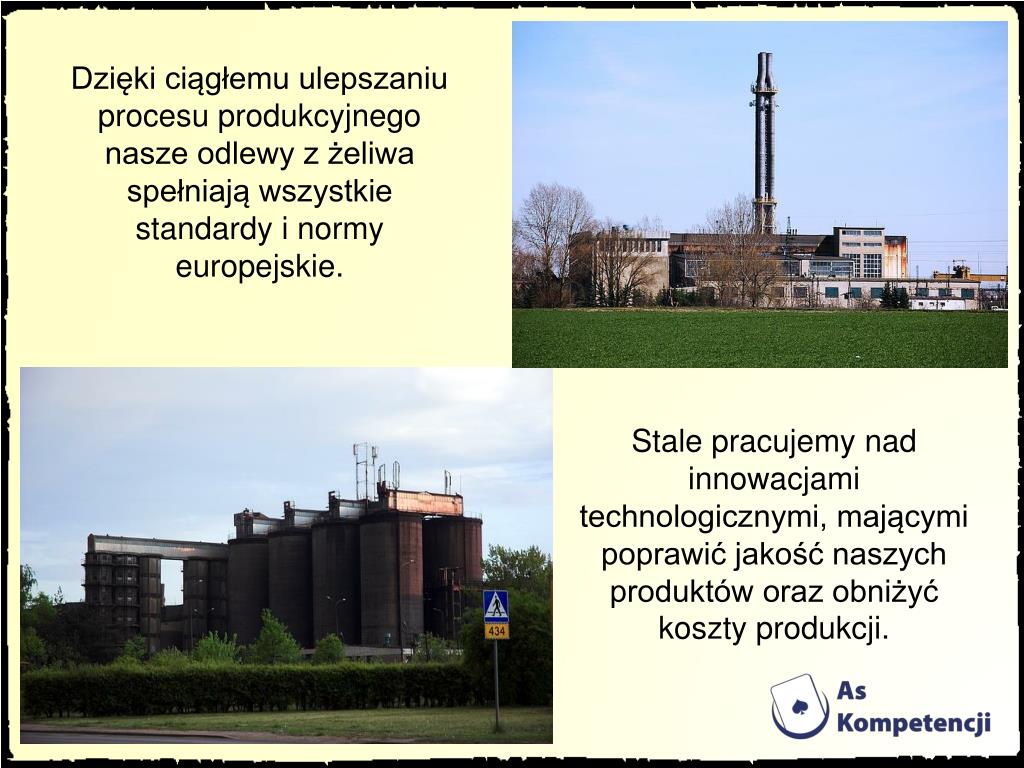 Dzięki ciągłemu ulepszaniu procesu produkcyjnego nasze odlewy z żeliwa spełniają wszystkie standardy i normy europejskie.

434

Stale pracujemy nad innowacjami technologicznymi, mającymi poprawić jakość naszych produktów oraz obniżyć koszty produkcji.

As Kompetencji